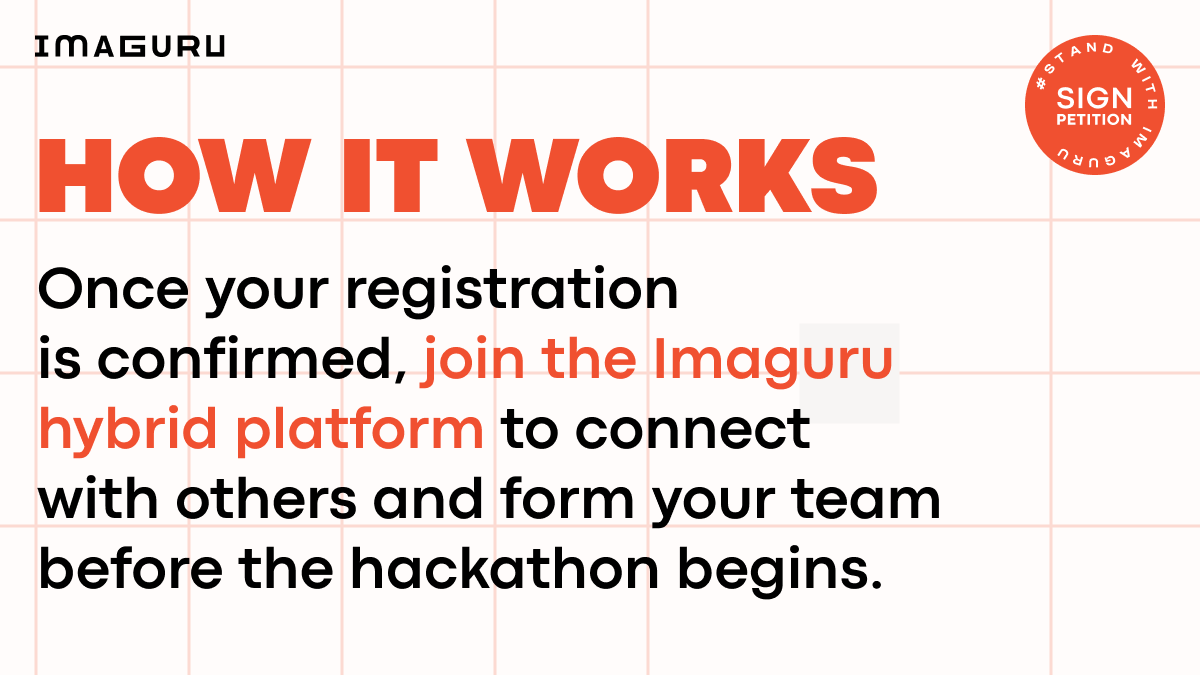 IMAGURU

#STAND WITH IMAGURU
SIGN PETITION

HOW IT WORKS

Once your registration is confirmed, join the Imaguru hybrid platform to connect with others and form your team before the hackathon begins.